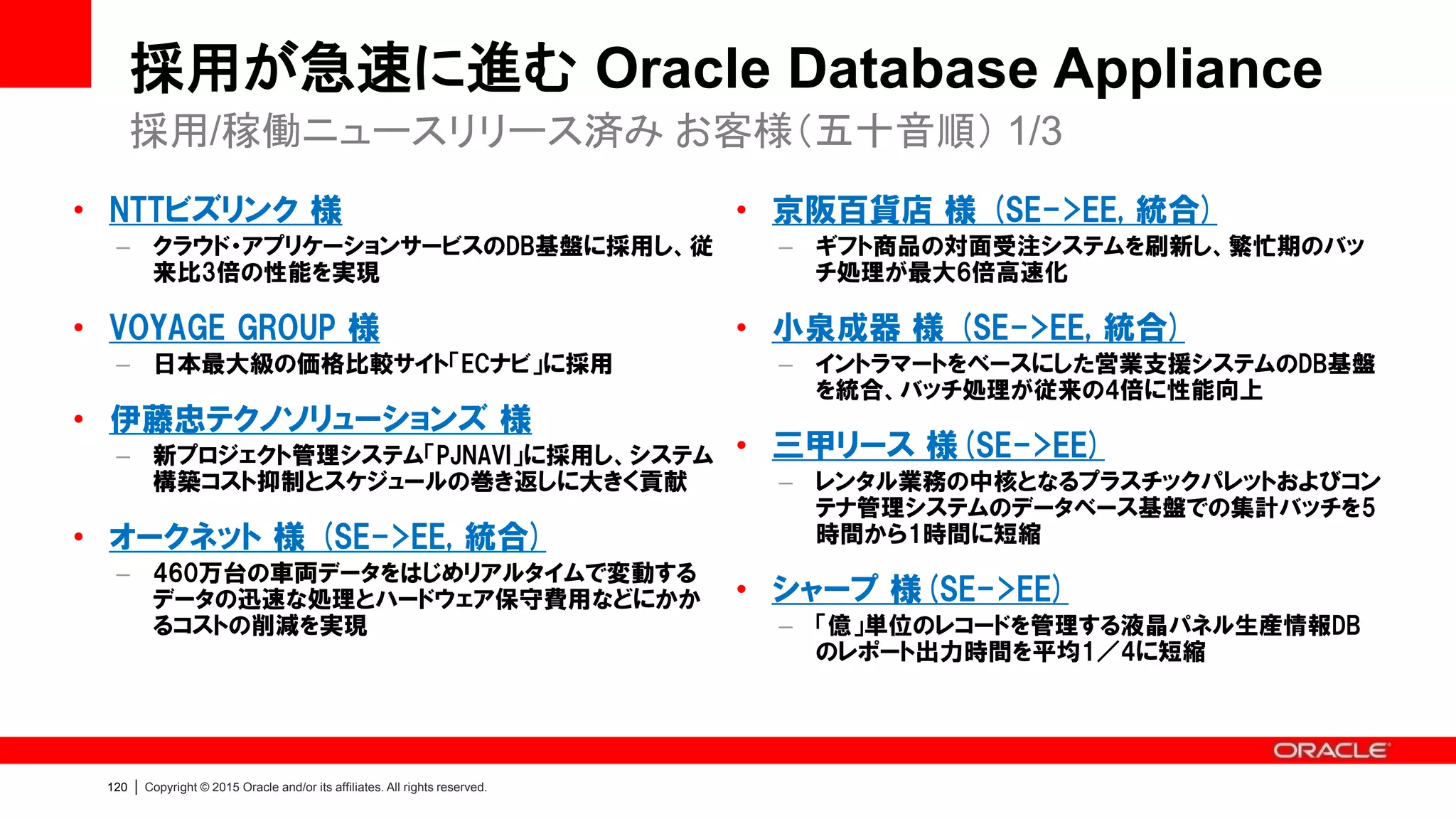 採用が急速に進む Oracle Database Appliance

採用/稼働ニュースリリース済み お客様（五十音順） 1/3

• NTTビズリンク 様
– クラウド・アプリケーションサービスのDB基盤に採用し、従来比3倍の性能を実現

• VOYAGE GROUP 様
– 日本最大級の価格比較サイト「ECナビ」に採用

• 伊藤忠テクノソリューションズ 様
– 新プロジェクト管理システム「PJNAVI」に採用し、システム構築コスト抑制とスケジュールの巻き返しに大きく貢献

• オークネット 様 (SE->EE, 統合)
– 460万台の車両データをはじめリアルタイムで変動するデータの迅速な処理とハードウェア保守費用などにかかるコストの削減を実現

• 京阪百貨店 様 (SE->EE, 統合)
– ギフト商品の対面受注システムを刷新し、繁忙期のバッチ処理が最大6倍高速化

• 小泉成器 様 (SE->EE, 統合)
– イントラマートをベースにした営業支援システムのDB基盤を統合、バッチ処理が従来の4倍に性能向上

• 三甲リース 様 (SE->EE)
– レンタル業務の中核となるプラスチックパレットおよびコンテナ管理システムのデータベース基盤での集計バッチを5時間から1時間に短縮

• シャープ 様 (SE->EE)
– 「億」単位のレコードを管理する液晶パネル生産情報DBのレポート出力時間を平均1／4に短縮

ORACLE

120 | Copyright © 2015 Oracle and/or its affiliates. All rights reserved.